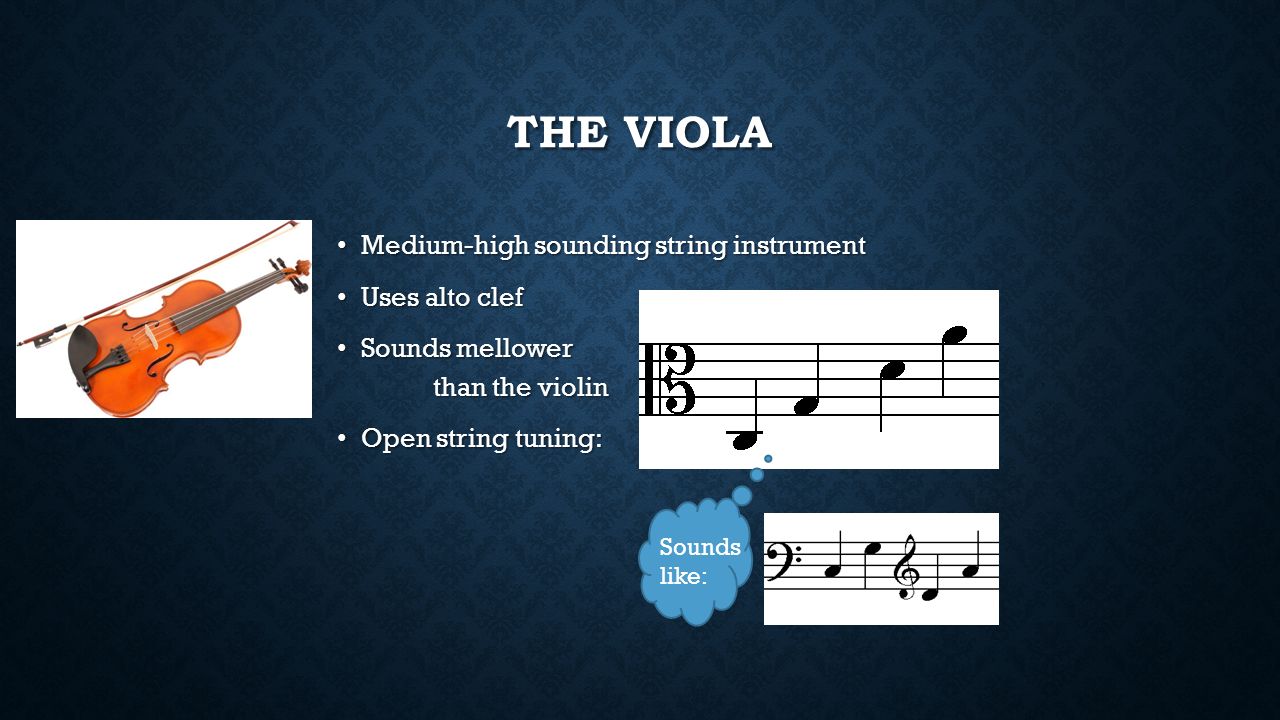 THE VIOLA

• Medium-high sounding string instrument
• Uses alto clef
• Sounds mellower than the violin
• Open string tuning:

Sounds like: